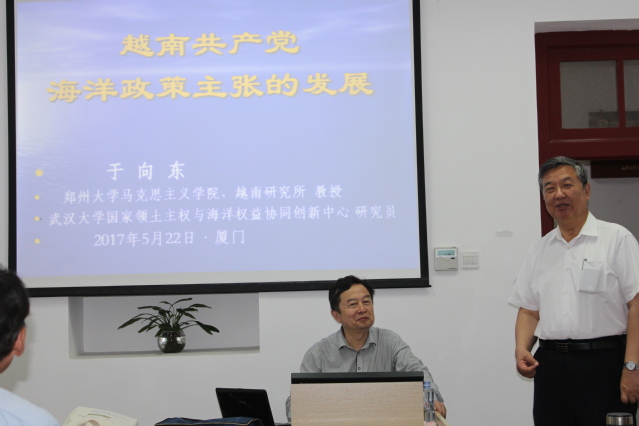 越南共产党
海洋政策主张的发展

于 向 东

郑州大学马克思主义学院、越南研究所 教授

武汉大学国家领土主权与海洋权益协同创新中心 研究员

2017年5月22日 · 厦门